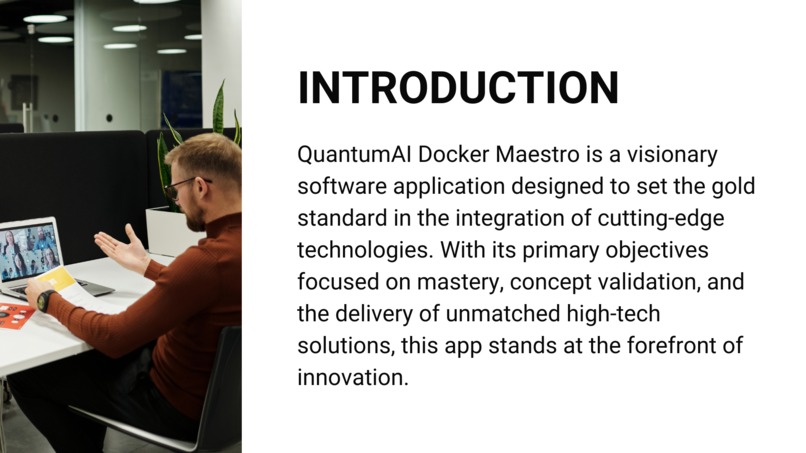 INTRODUCTION

QuantumAI Docker Maestro is a visionary software application designed to set the gold standard in the integration of cutting-edge technologies. With its primary objectives focused on mastery, concept validation, and the delivery of unmatched high-tech solutions, this app stands at the forefront of innovation.